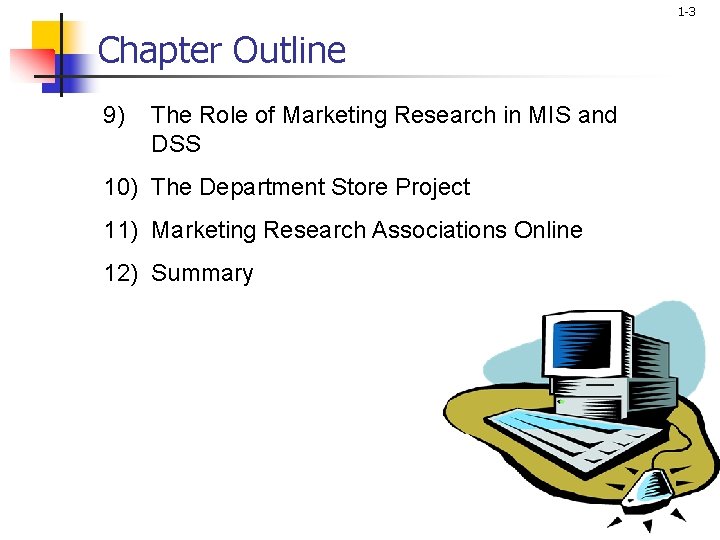 1-3

Chapter Outline

9) The Role of Marketing Research in MIS and DSS

10) The Department Store Project

11) Marketing Research Associations Online

12) Summary